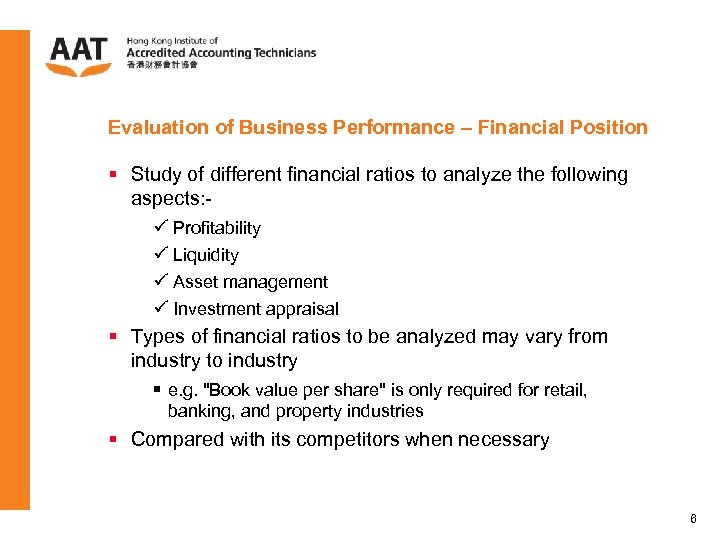 AAT Hong Kong Institute of Accredited Accounting Technicians 香港財務會計協會

Evaluation of Business Performance – Financial Position

▪ Study of different financial ratios to analyze the following aspects:-

✓ Profitability
✓ Liquidity
✓ Asset management
✓ Investment appraisal

▪ Types of financial ratios to be analyzed may vary from industry to industry

▪ e.g. "Book value per share" is only required for retail, banking, and property industries

▪ Compared with its competitors when necessary

6